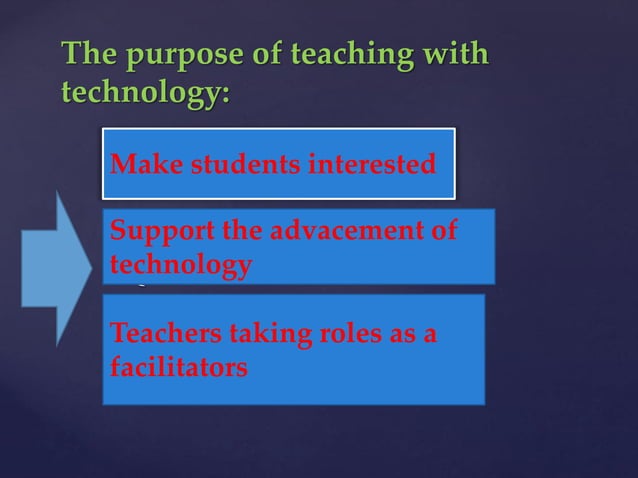 The purpose of teaching with technology:

Make students interested

Support the advacement of technology

Teachers taking roles as a facilitators